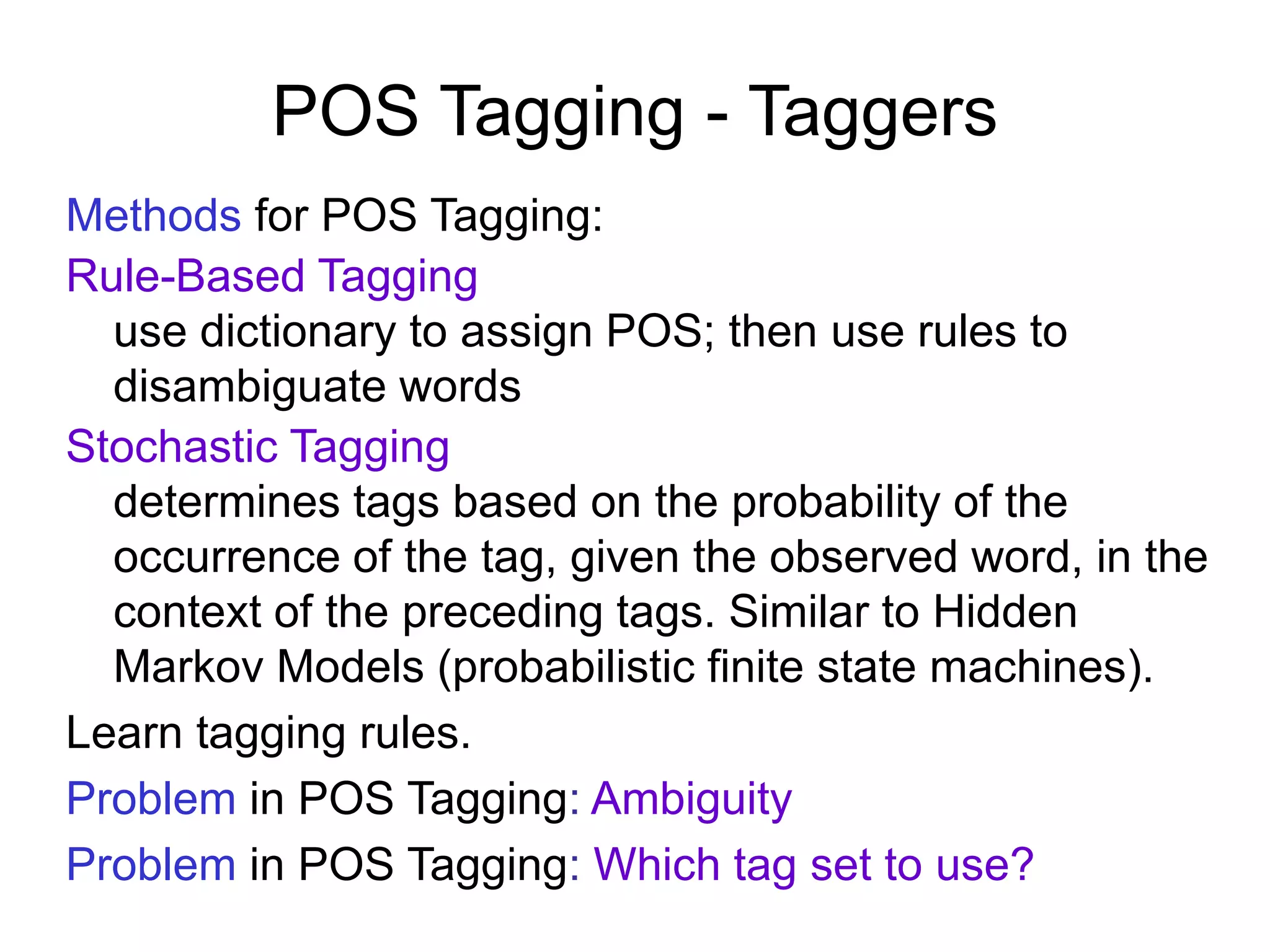 POS Tagging - Taggers

Methods for POS Tagging:

Rule-Based Tagging

use dictionary to assign POS; then use rules to disambiguate words

Stochastic Tagging

determines tags based on the probability of the occurrence of the tag, given the observed word, in the context of the preceding tags. Similar to Hidden Markov Models (probabilistic finite state machines).

Learn tagging rules.

Problem in POS Tagging: Ambiguity

Problem in POS Tagging: Which tag set to use?